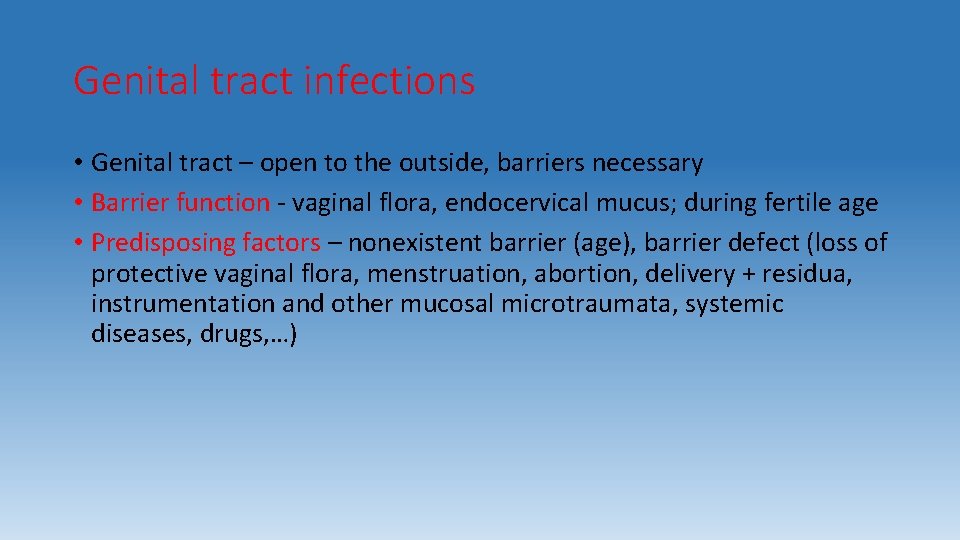 Genital tract infections

• Genital tract – open to the outside, barriers necessary
• Barrier function - vaginal flora, endocervical mucus; during fertile age
• Predisposing factors – nonexistent barrier (age), barrier defect (loss of protective vaginal flora, menstruation, abortion, delivery + residua, instrumentation and other mucosal microtraumata, systemic diseases, drugs,…)